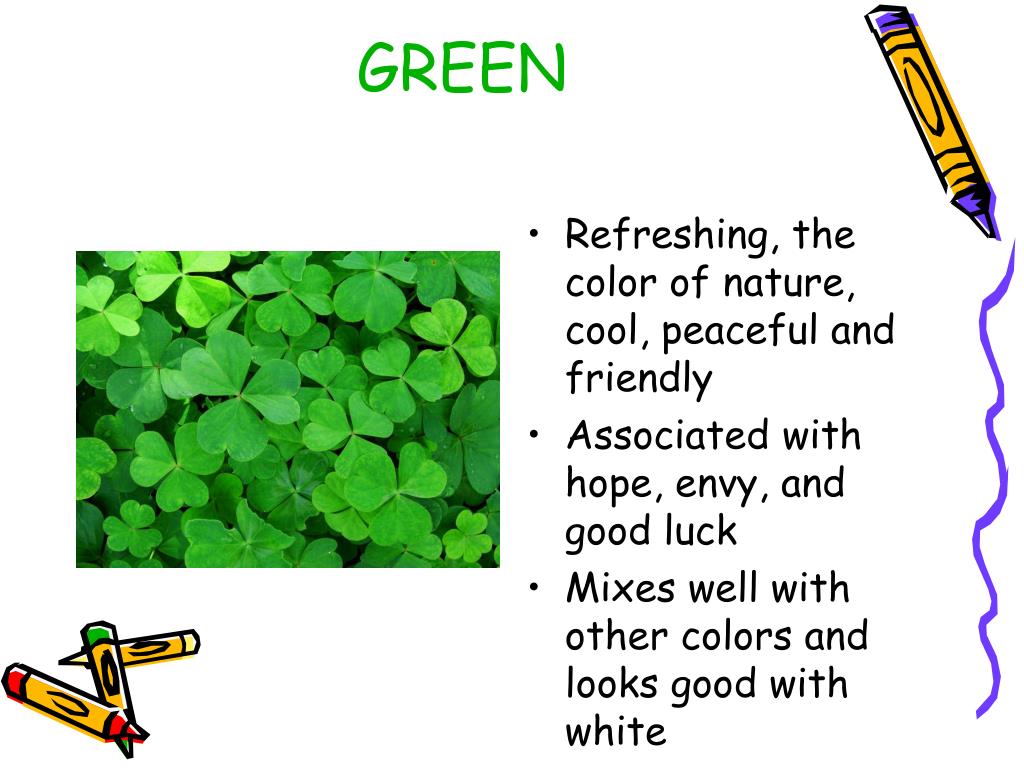 GREEN

• Refreshing, the color of nature, cool, peaceful and friendly
• Associated with hope, envy, and good luck
• Mixes well with other colors and looks good with white